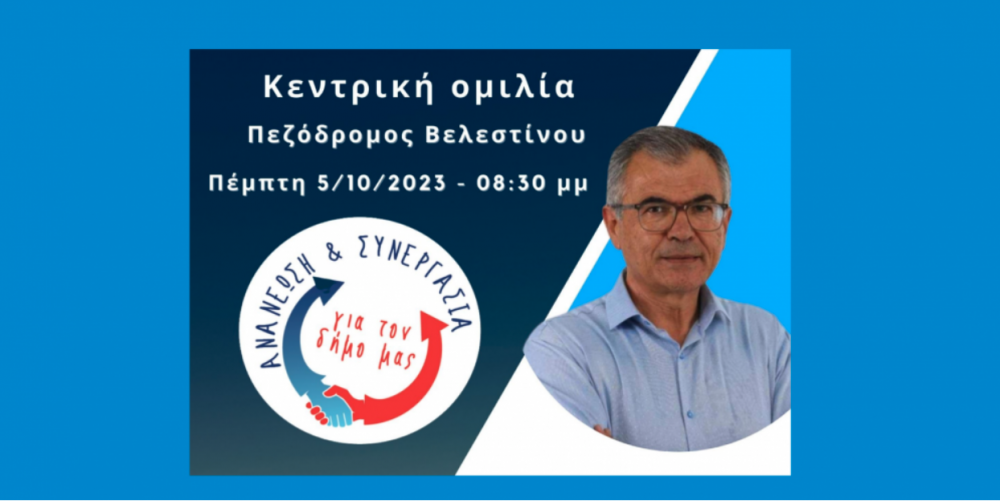 Κεντρική ομιλία

Πεζόδρομος Βελεστίνου

Πέμπτη 5/10/2023 - 08:30 μμ

ΑΝΑΝΕΩΣΗ & ΣΥΝΕΡΓΑΣΙΑ

για τον δήμο μας